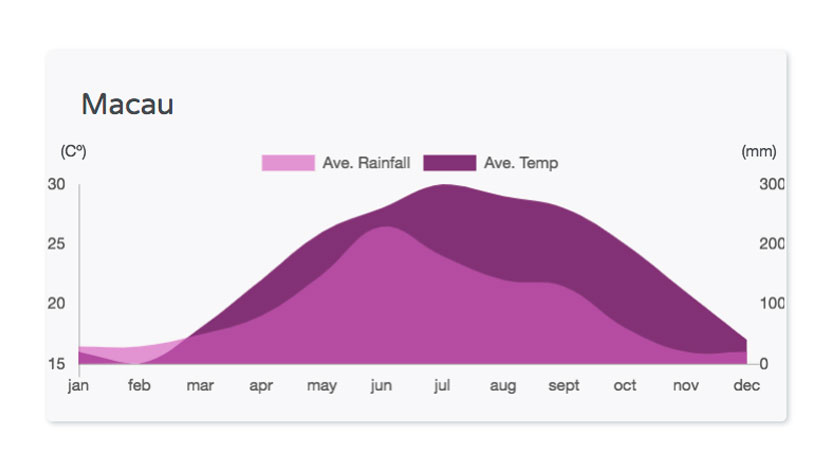 Macau

(Cº)

Ave. Rainfall

Ave. Temp

(mm)

30
25
20
15

300
200
100
0

jan feb mar apr may jun jul aug sept oct nov dec